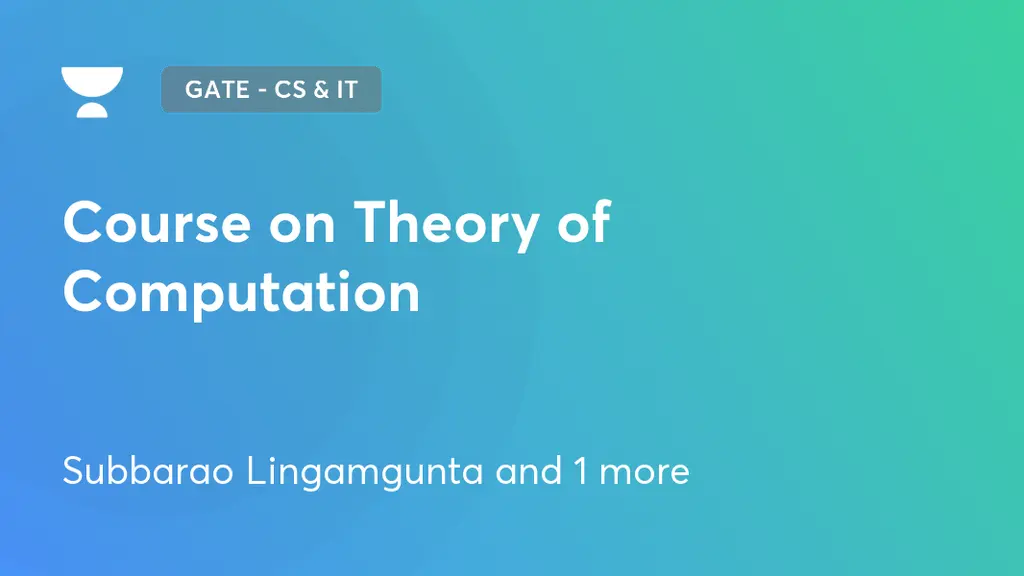 GATE - CS & IT

Course on Theory of Computation

Subbarao Lingamgunta and 1 more